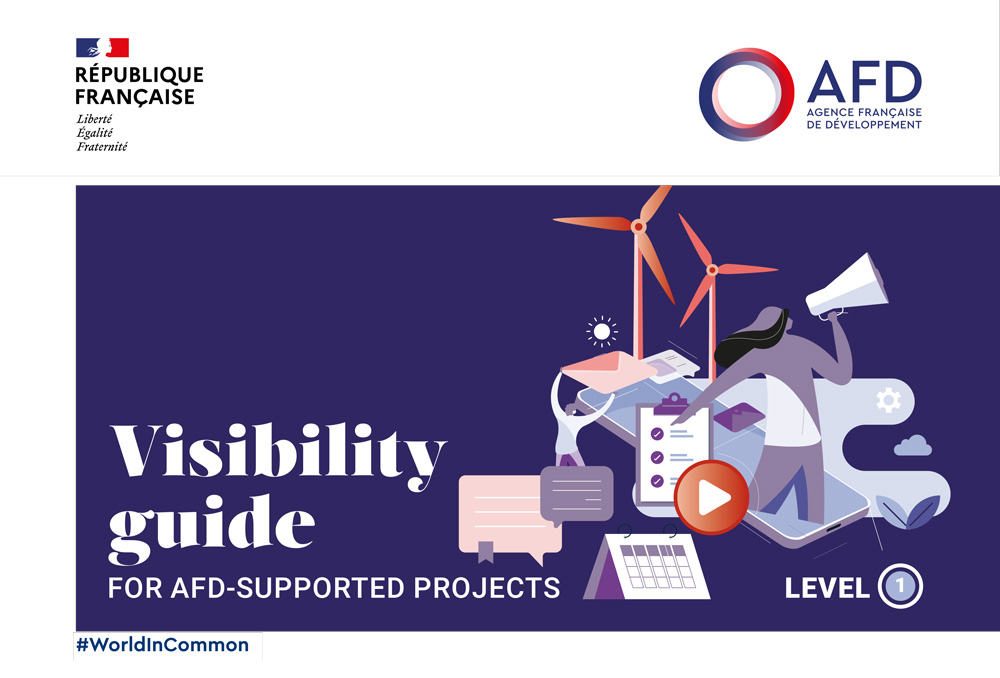 RÉPUBLIQUE FRANÇAISE
Liberté
Égalité
Fraternité

AFD
AGENCE FRANÇAISE DE DÉVELOPPEMENT

Visibility guide
FOR AFD-SUPPORTED PROJECTS

LEVEL 1

#WorldInCommon